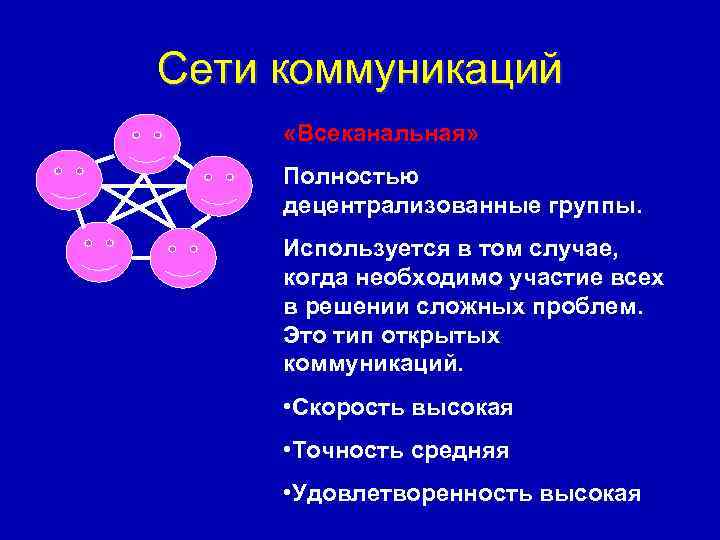 Сети коммуникаций

«Всеканальная»

Полностью децентрализованные группы.

Используется в том случае, когда необходимо участие всех в решении сложных проблем. Это тип открытых коммуникаций.

•Скорость высокая

•Точность средняя

•Удовлетворенность высокая